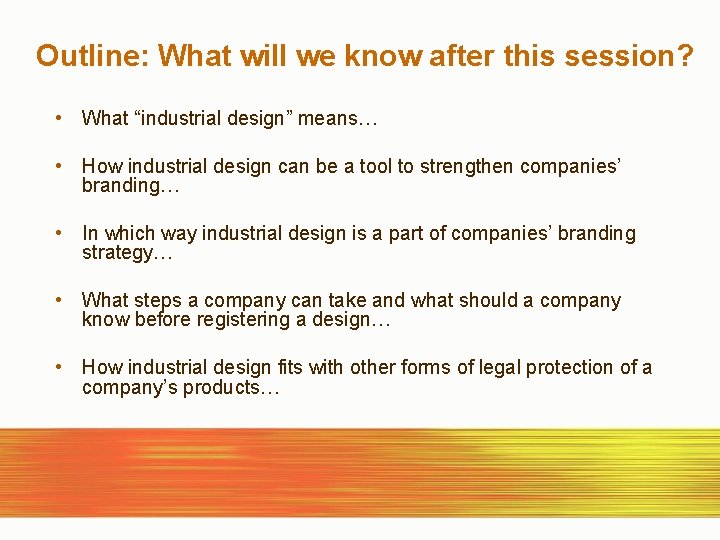 Outline: What will we know after this session?

• What “industrial design” means…

• How industrial design can be a tool to strengthen companies’ branding…

• In which way industrial design is a part of companies’ branding strategy…

• What steps a company can take and what should a company know before registering a design…

• How industrial design fits with other forms of legal protection of a company’s products…